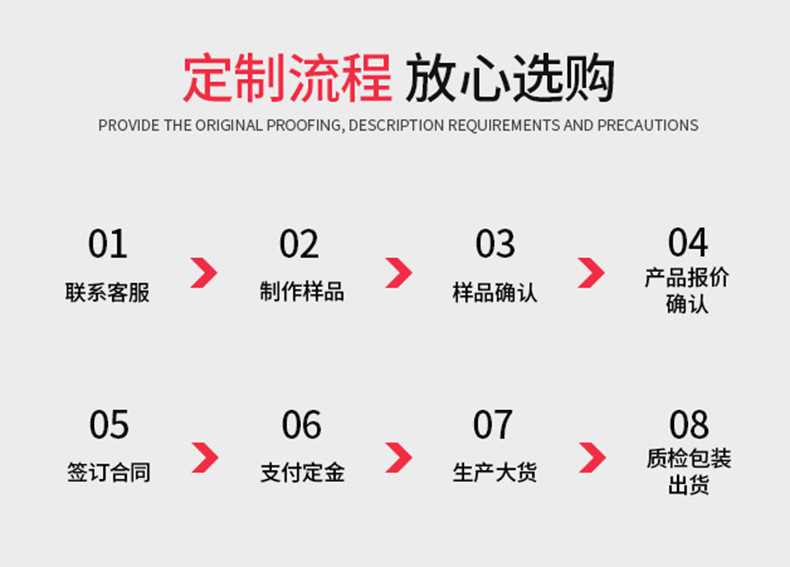 定制流程 放心选购

PROVIDE THE ORIGINAL PROOFING, DESCRIPTION REQUIREMENTS AND PRECAUTIONS

01
联系客服

02
制作样品

03
样品确认

04
产品报价确认

05
签订合同

06
支付定金

07
生产大货

08
质检包装出货